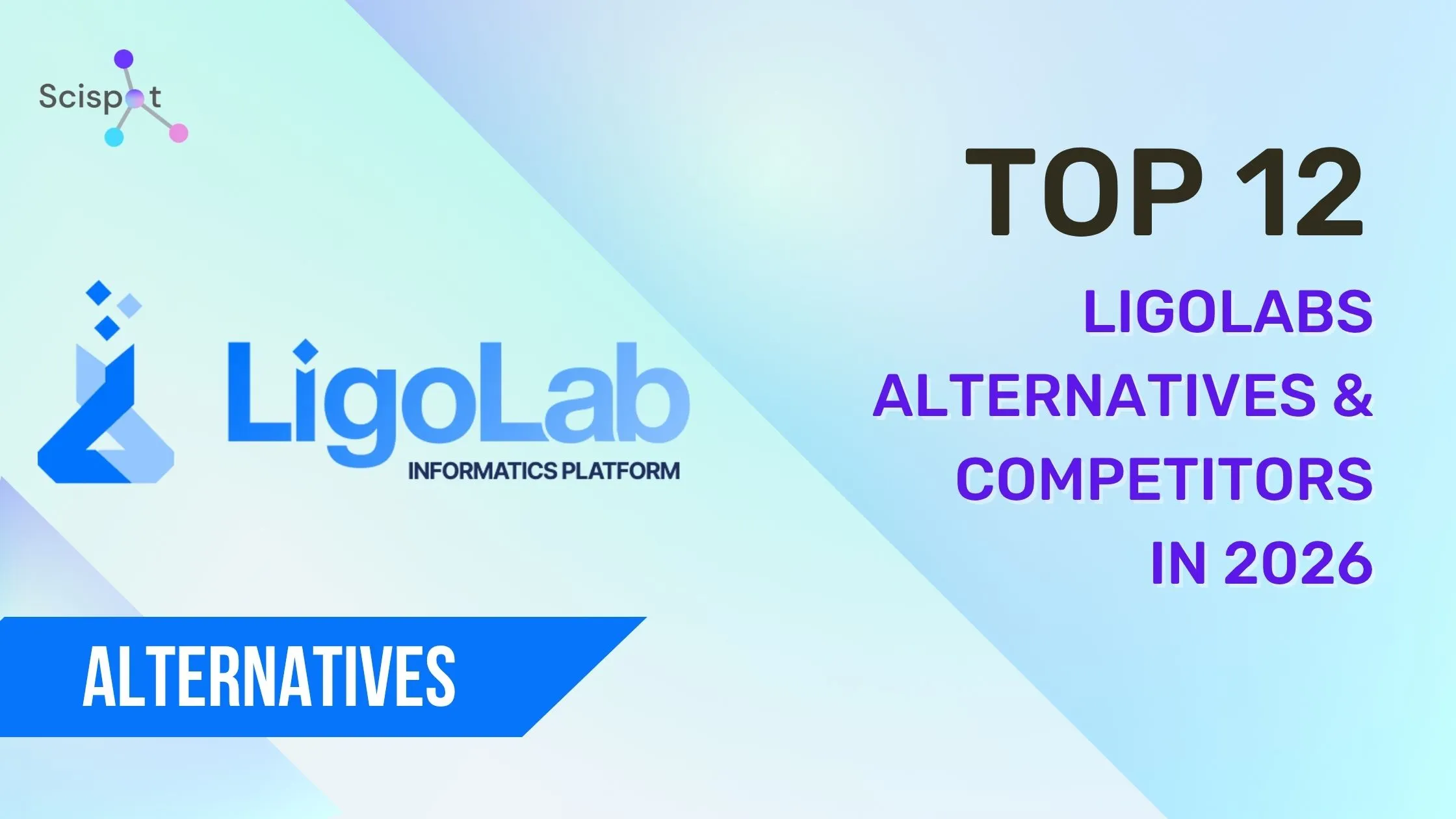 Scispot

TOP 12

LIGOLABS ALTERNATIVES & COMPETITORS IN 2026

LigoLab
INFORMATICS PLATFORM

ALTERNATIVES